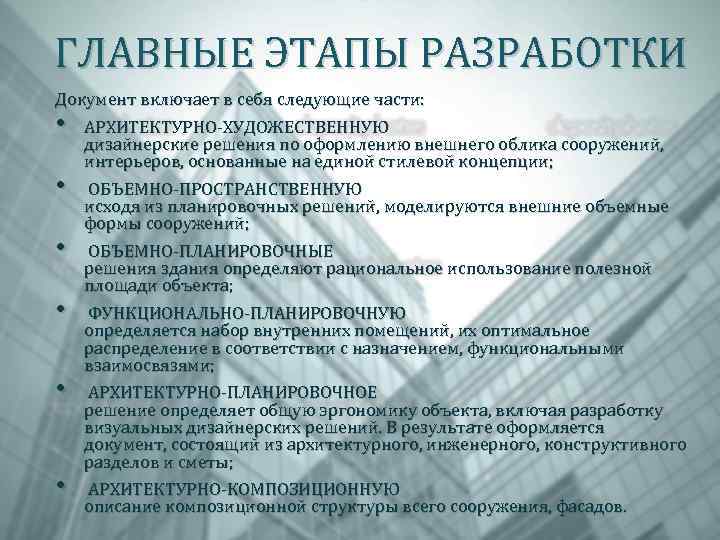 ГЛАВНЫЕ ЭТАПЫ РАЗРАБОТКИ

Документ включает в себя следующие части:

• АРХИТЕКТУРНО-ХУДОЖЕСТВЕННУЮ
дизайнерские решения по оформлению внешнего облика сооружений, интерьеров, основанные на единой стилевой концепции;

• ОБЪЕМНО-ПРОСТРАНСТВЕННУЮ
исходя из планировочных решений, моделируются внешние объемные формы сооружений;

• ОБЪЕМНО-ПЛАНИРОВОЧНЫЕ
решения здания определяют рациональное использование полезной площади объекта;

• ФУНКЦИОНАЛЬНО-ПЛАНИРОВОЧНУЮ
определяется набор внутренних помещений, их оптимальное распределение в соответствии с назначением, функциональными взаимосвязями;

• АРХИТЕКТУРНО-ПЛАНИРОВОЧНОЕ
решение определяет общую эргономику объекта, включая разработку визуальных дизайнерских решений. В результате оформляется документ, состоящий из архитектурного, инженерного, конструктивного разделов и сметы;

• АРХИТЕКТУРНО-КОМПОЗИЦИОННУЮ
описание композиционной структуры всего сооружения, фасадов.